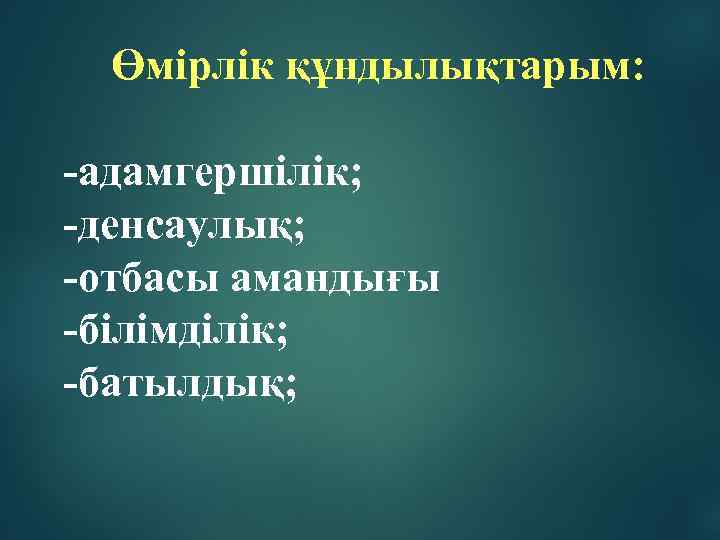 Өмірлік құндылықтарым:

-адамгершілік;
-денсаулық;
-отбасы амандығы
-білімділік;
-батылдық;